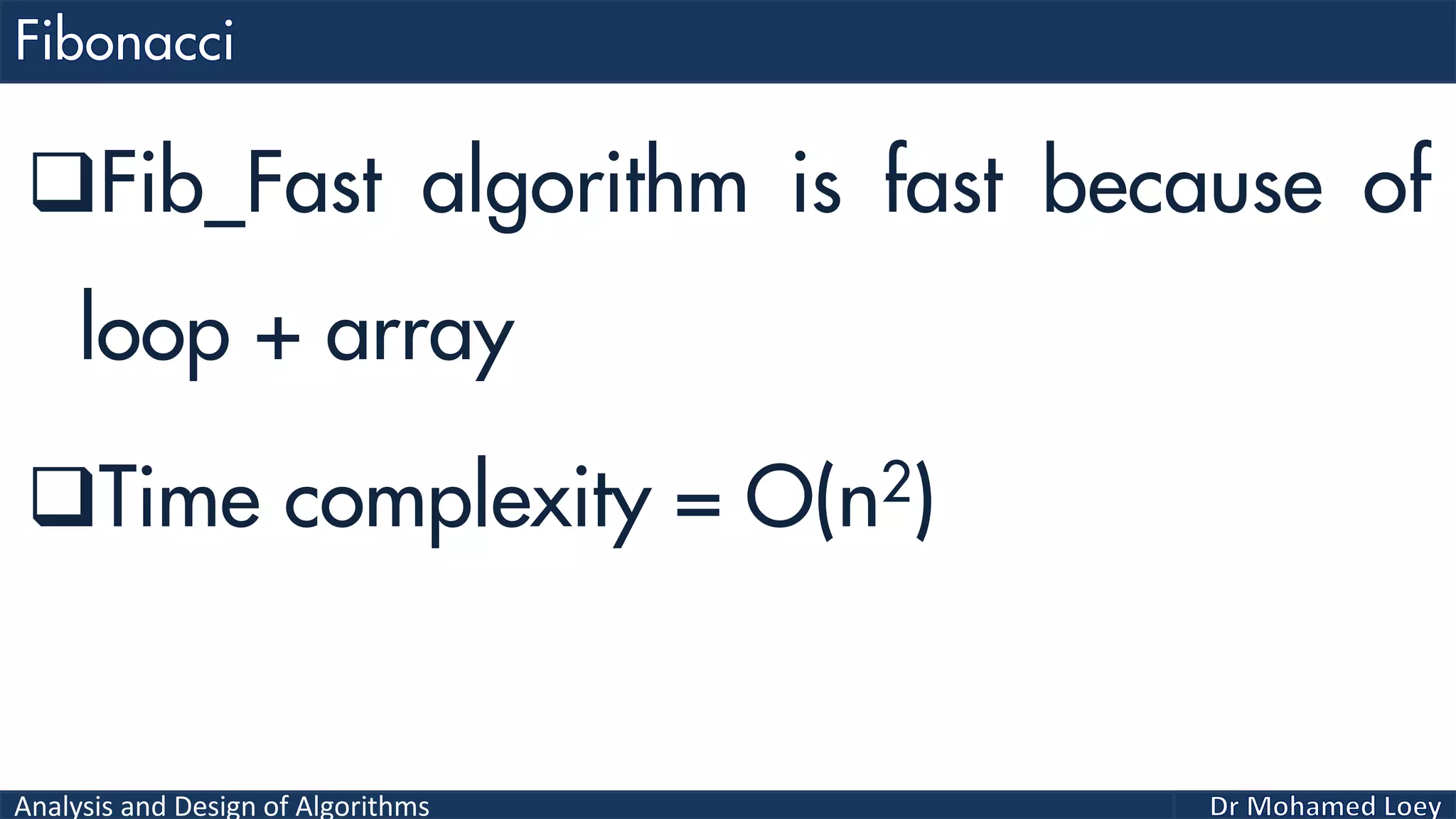 Fibonacci

❑Fib_Fast algorithm is fast because of loop + array

❑Time complexity = $O(n^2)$

Analysis and Design of Algorithms

Dr Mohamed Loey